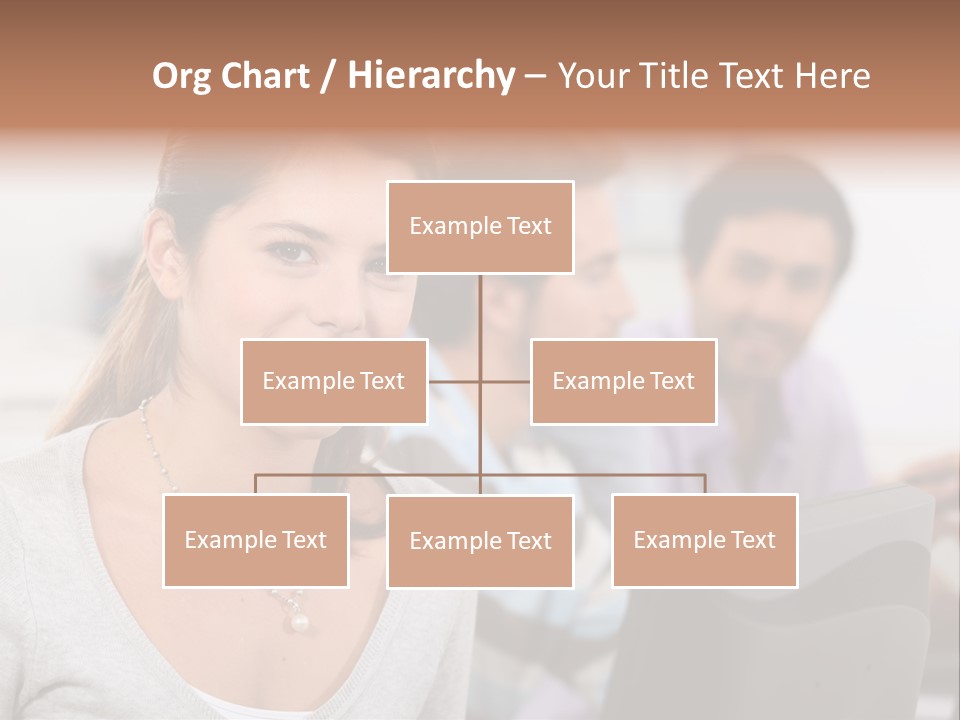 Org Chart / Hierarchy – Your Title Text Here

Example Text

Example Text

Example Text

Example Text

Example Text

Example Text